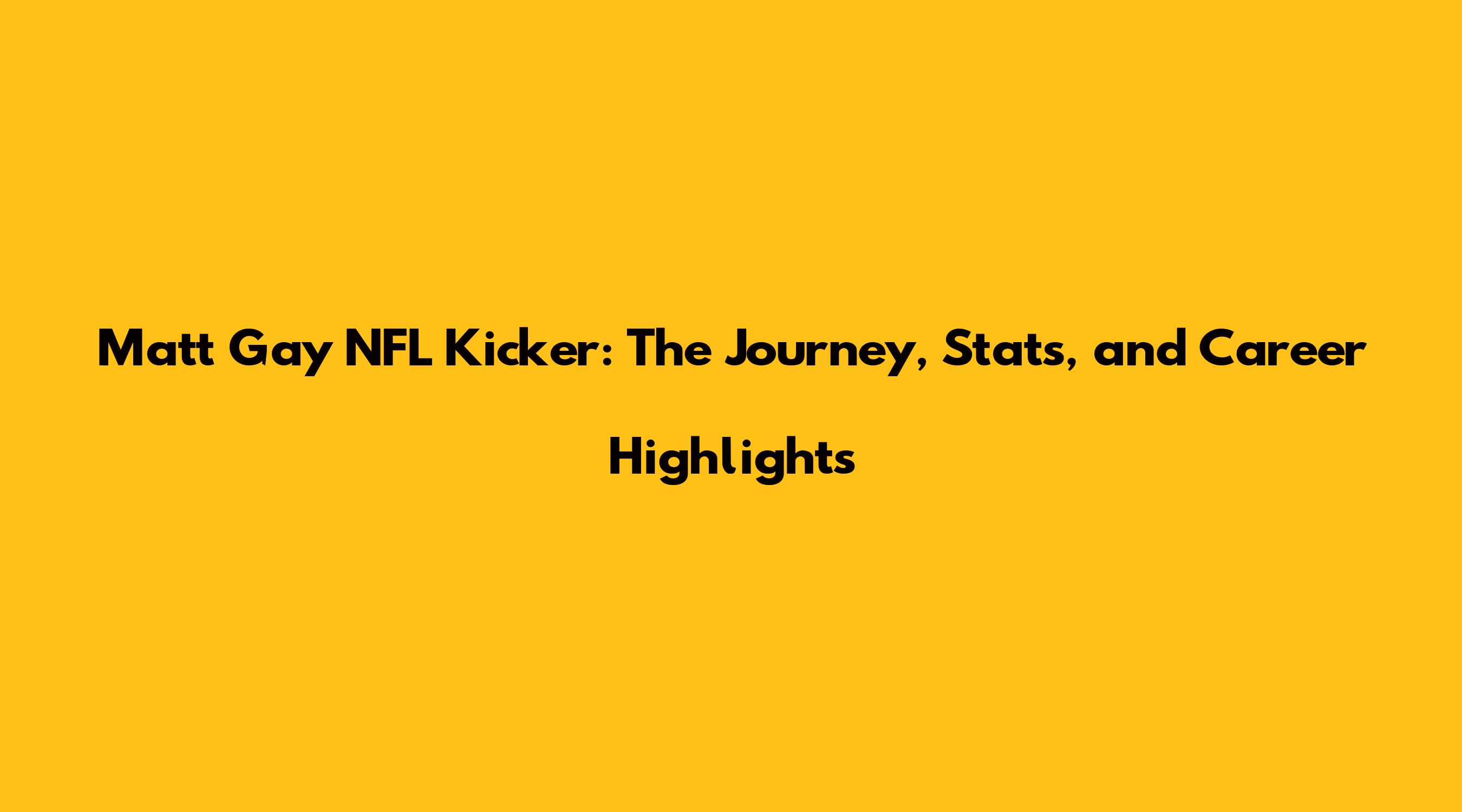 Matt Gay NFL Kicker: The Journey, Stats, and Career Highlights